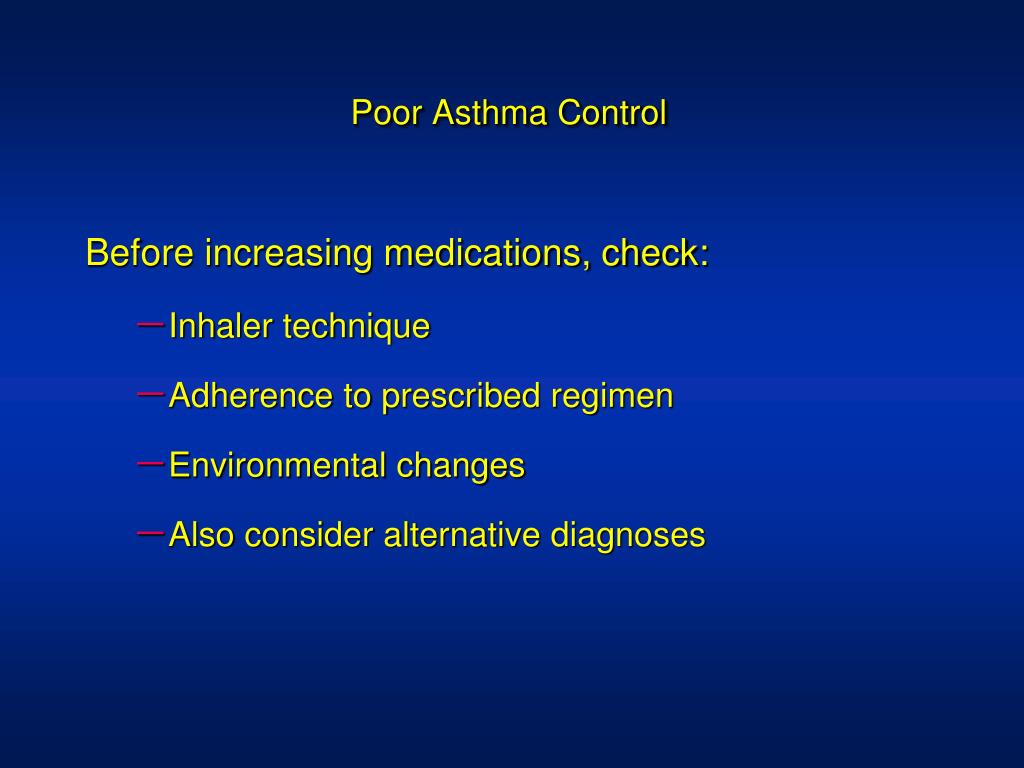 Poor Asthma Control

Before increasing medications, check:

– Inhaler technique
– Adherence to prescribed regimen
– Environmental changes
– Also consider alternative diagnoses